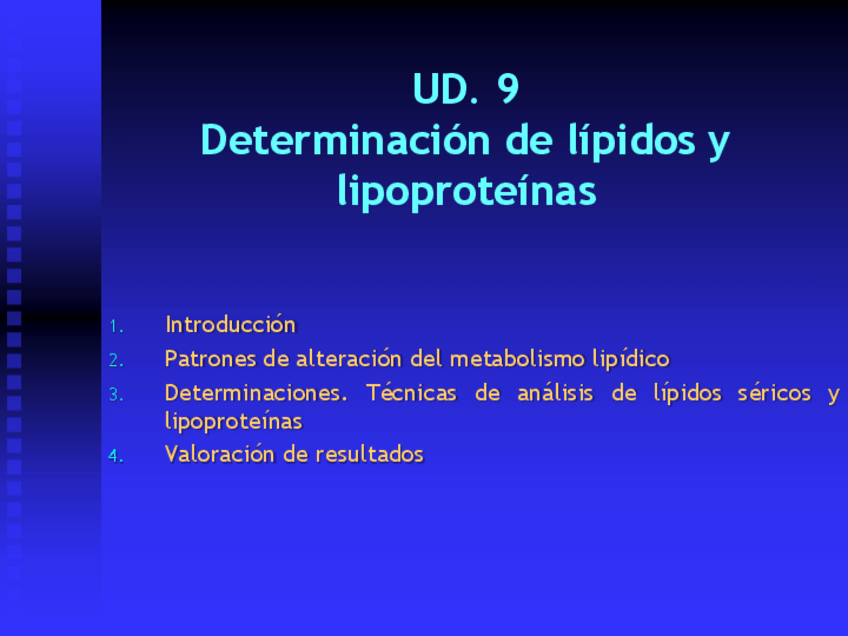 UD. 9
Determinación de lípidos y lipoproteínas

1. Introducción
2. Patrones de alteración del metabolismo lipídico
3. Determinaciones. Técnicas de análisis de lípidos séricos y lipoproteínas
4. Valoración de resultados